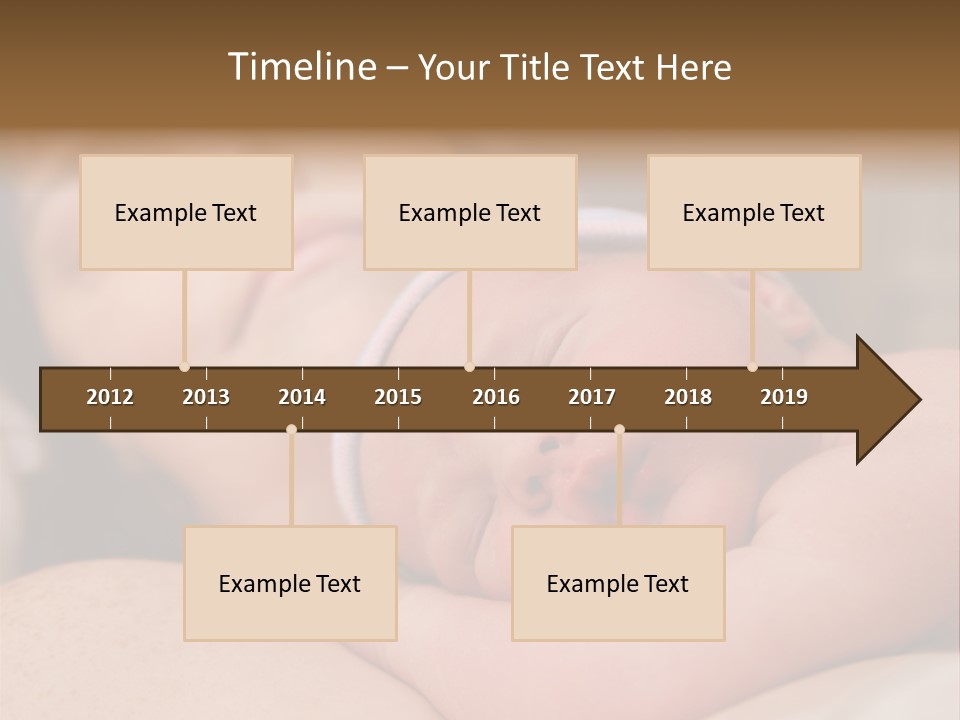 Timeline – Your Title Text Here

Example Text

Example Text

Example Text

2012
2013
2014
2015
2016
2017
2018
2019

Example Text

Example Text